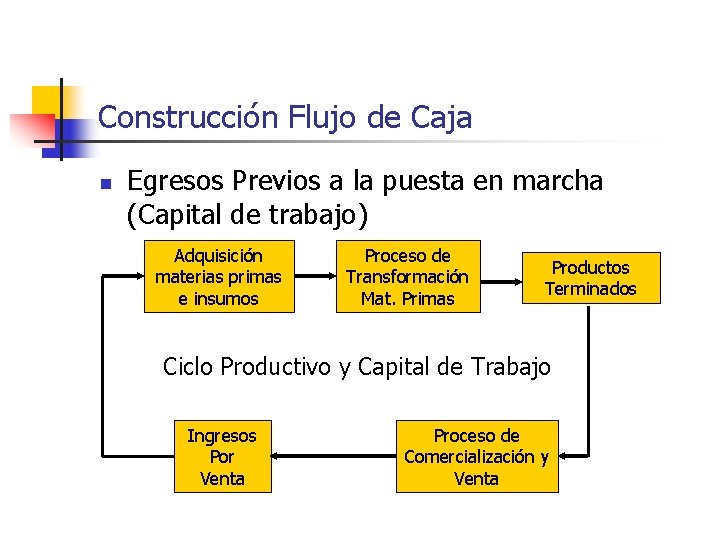 Construcción Flujo de Caja

Egresos Previos a la puesta en marcha (Capital de trabajo)

Adquisición materias primas e insumos

Proceso de Transformación Mat. Primas

Productos Terminados

Ciclo Productivo y Capital de Trabajo

Ingresos Por Venta

Proceso de Comercialización y Venta